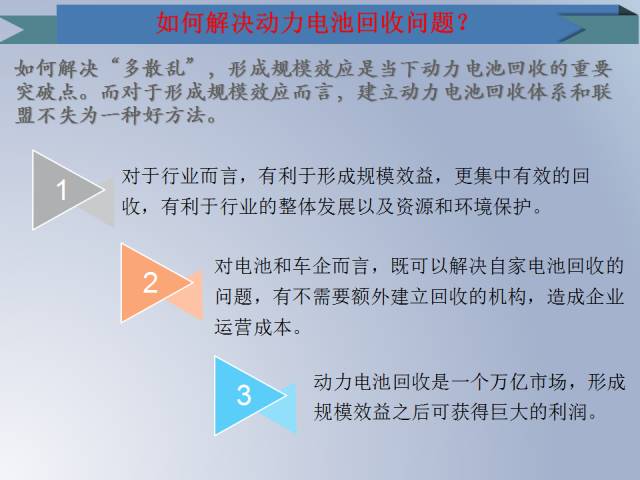 如何解决动力电池回收问题？

如何解决“多散乱”，形成规模效应是当下动力电池回收的重要突破点。而对于形成规模效应而言，建立动力电池回收体系和联盟不失为一种好方法。

1

对于行业而言，有利于形成规模效益，更集中有效的回收，有利于行业的整体发展以及资源和环境保护。

2

对电池和车企而言，既可以解决自家电池回收的问题，有不需要额外建立回收的机构，造成企业运营成本。

3

动力电池回收是一个万亿市场，形成规模效益之后可获得巨大的利润。